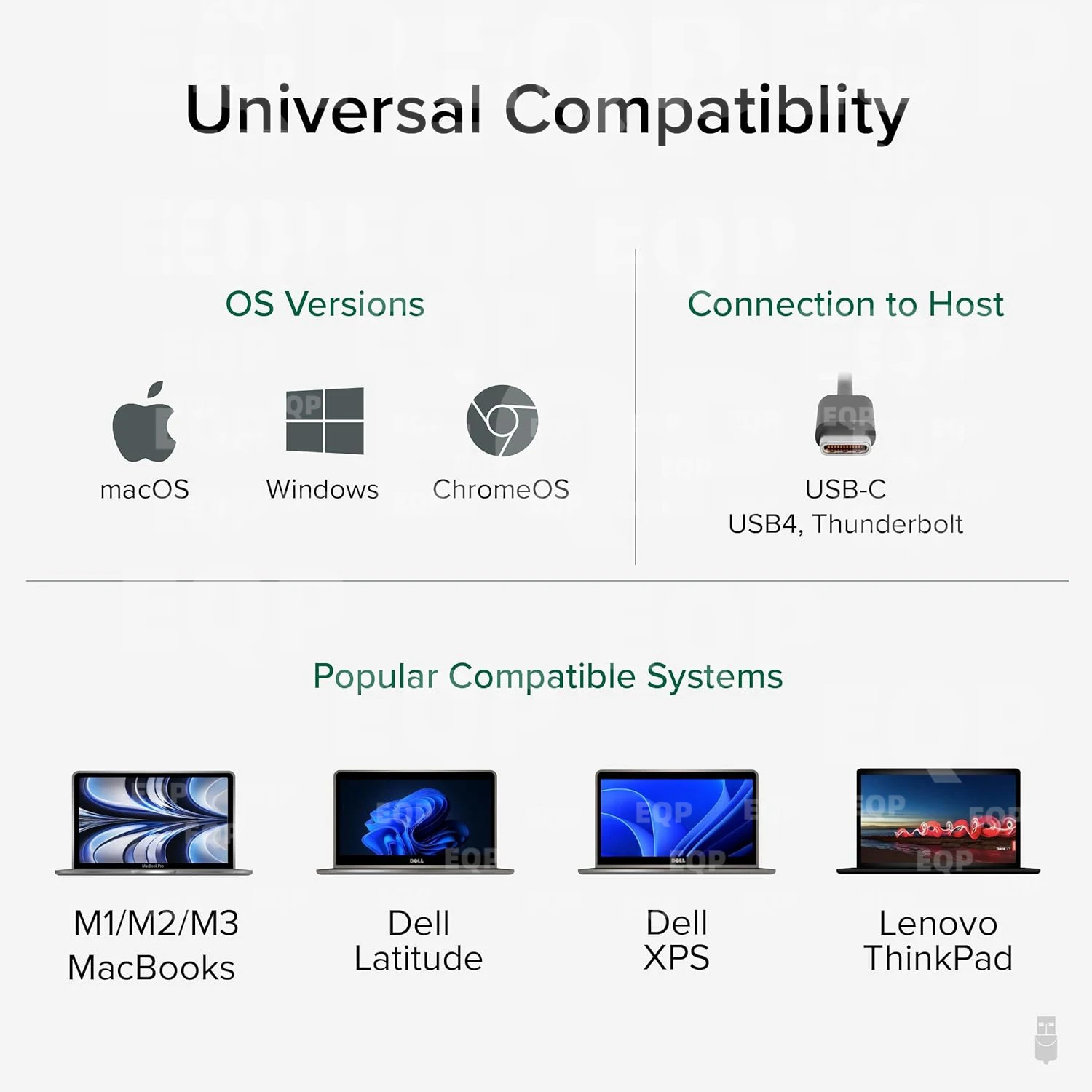 Universal Compatiblity

OS Versions

macOS Windows ChromeOS

Connection to Host

USB-C
USB4, Thunderbolt

Popular Compatible Systems

M1/M2/M3 MacBooks

Dell Latitude

Dell XPS

Lenovo ThinkPad